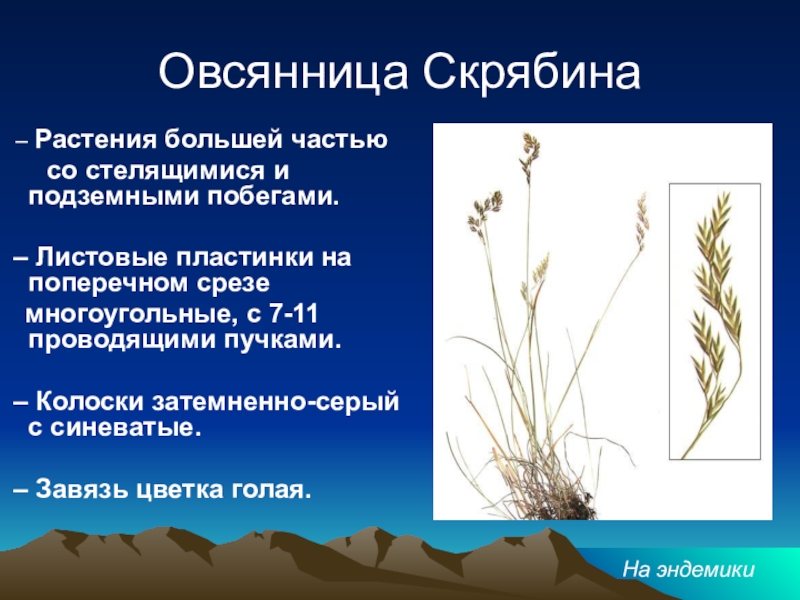 Овсянница Скрябина

– Растения большей частью со стелящимися и подземными побегами.

– Листовые пластинки на поперечном срезе многоугольные, с 7-11 проводящими пучками.

– Колоски затемненно-серый с синеватые.

– Завязь цветка голая.

На эндемики